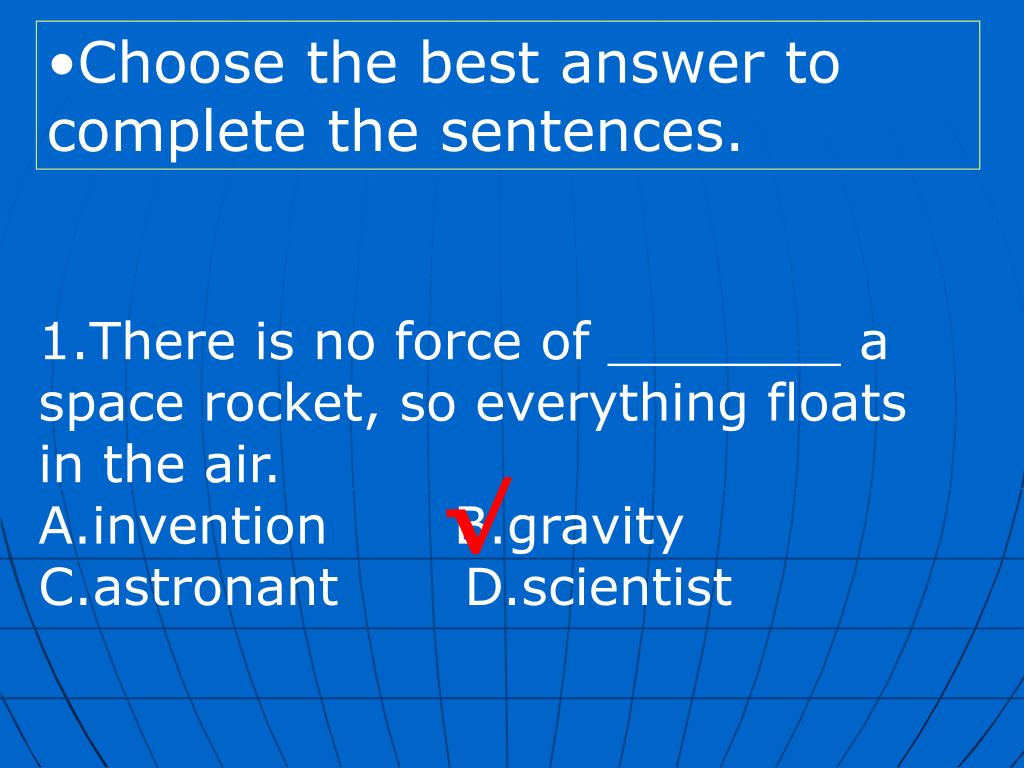 •Choose the best answer to complete the sentences.

1.There is no force of ________ a space rocket, so everything floats in the air.
A.invention √B.gravity
C.astronant D.scientist